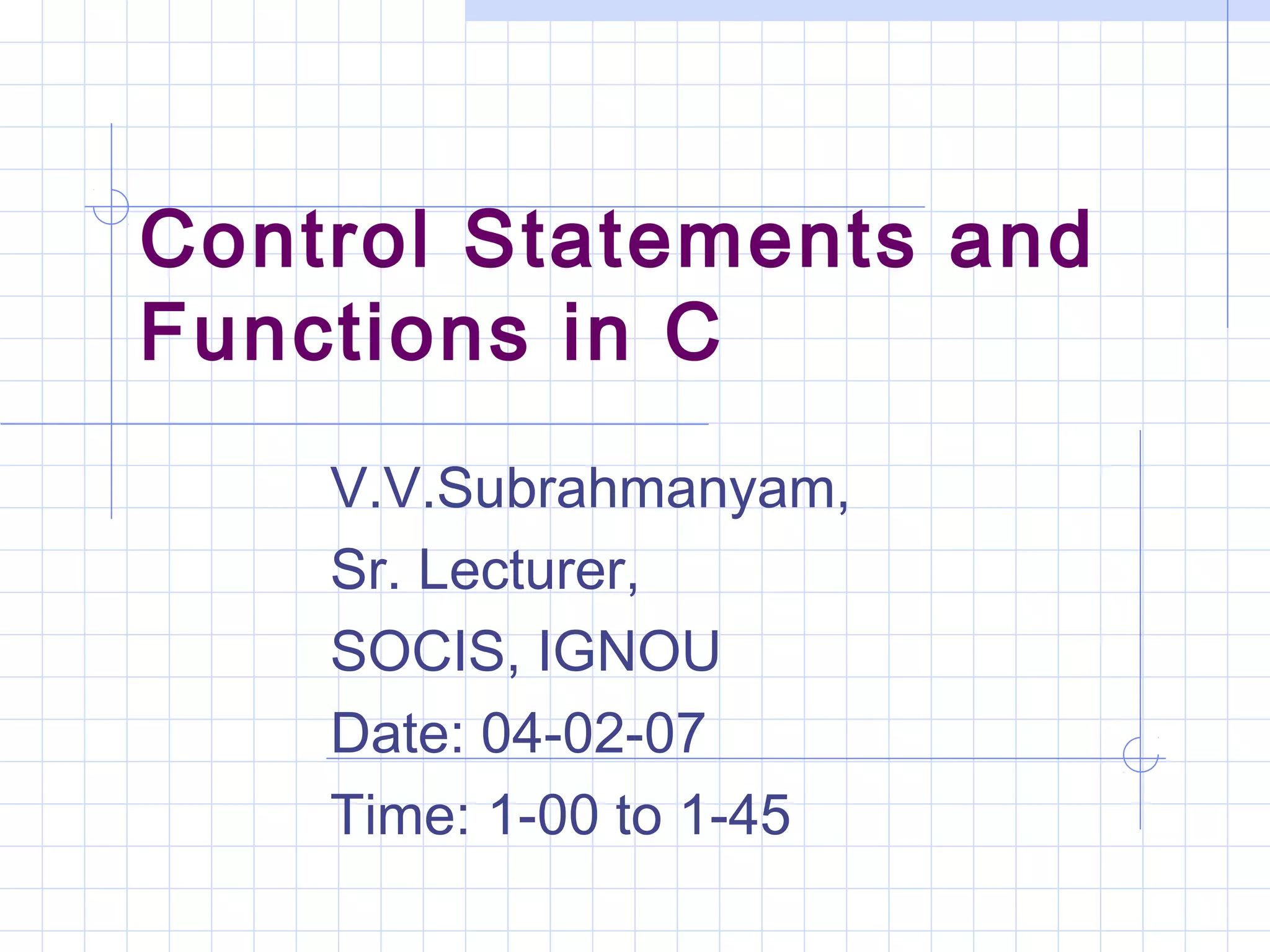 Control Statements and Functions in C

V.V.Subrahmanyam,
Sr. Lecturer,
SOCIS, IGNOU
Date: 04-02-07
Time: 1-00 to 1-45